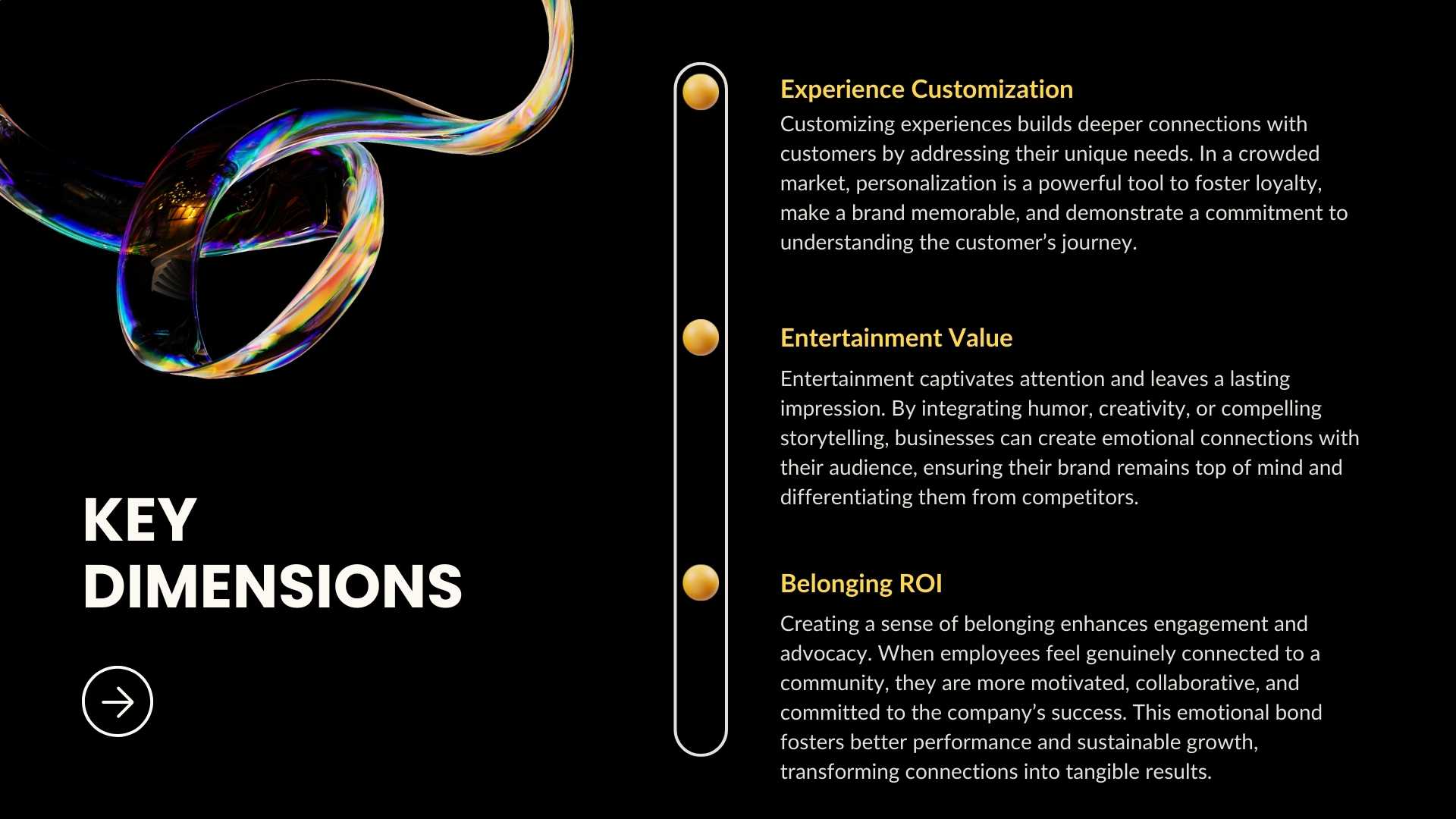 KEY DIMENSIONS

Experience Customization

Customizing experiences builds deeper connections with customers by addressing their unique needs. In a crowded market, personalization is a powerful tool to foster loyalty, make a brand memorable, and demonstrate a commitment to understanding the customer's journey.

Entertainment Value

Entertainment captivates attention and leaves a lasting impression. By integrating humor, creativity, or compelling storytelling, businesses can create emotional connections with their audience, ensuring their brand remains top of mind and differentiating them from competitors.

Belonging ROI

Creating a sense of belonging enhances engagement and advocacy. When employees feel genuinely connected to a community, they are more motivated, collaborative, and committed to the company's success. This emotional bond fosters better performance and sustainable growth, transforming connections into tangible results.